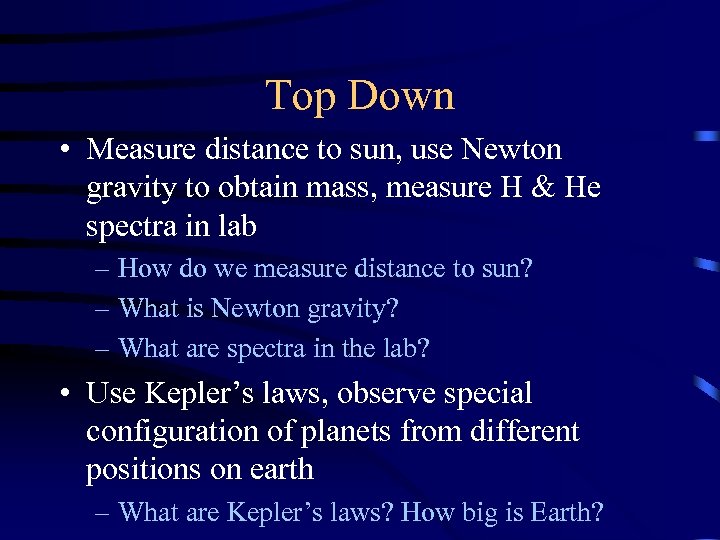 Top Down

• Measure distance to sun, use Newton gravity to obtain mass, measure H & He spectra in lab

– How do we measure distance to sun?

– What is Newton gravity?

– What are spectra in the lab?

• Use Kepler’s laws, observe special configuration of planets from different positions on earth

– What are Kepler’s laws? How big is Earth?